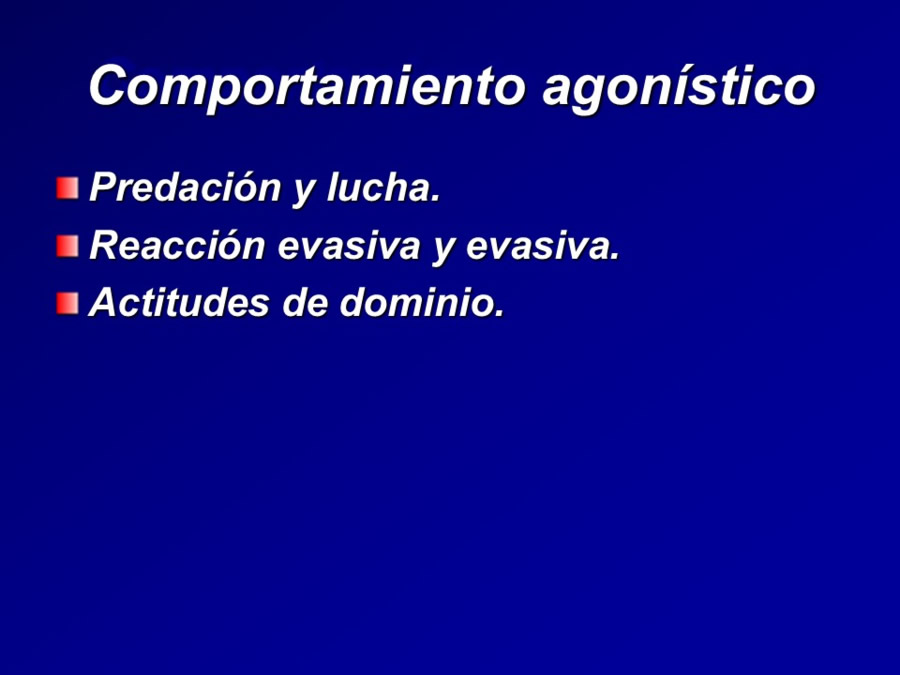 Comportamiento agonístico

Predación y lucha.
Reacción evasiva y evasiva.
Actitudes de dominio.